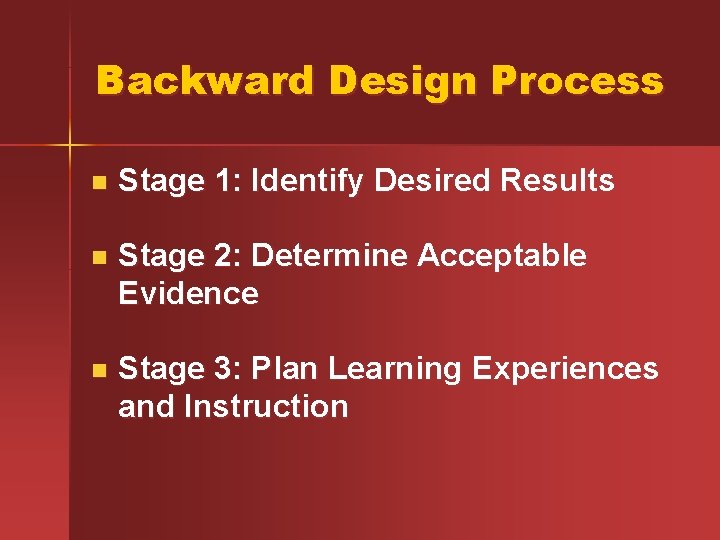 Backward Design Process

Stage 1: Identify Desired Results

Stage 2: Determine Acceptable Evidence

Stage 3: Plan Learning Experiences and Instruction